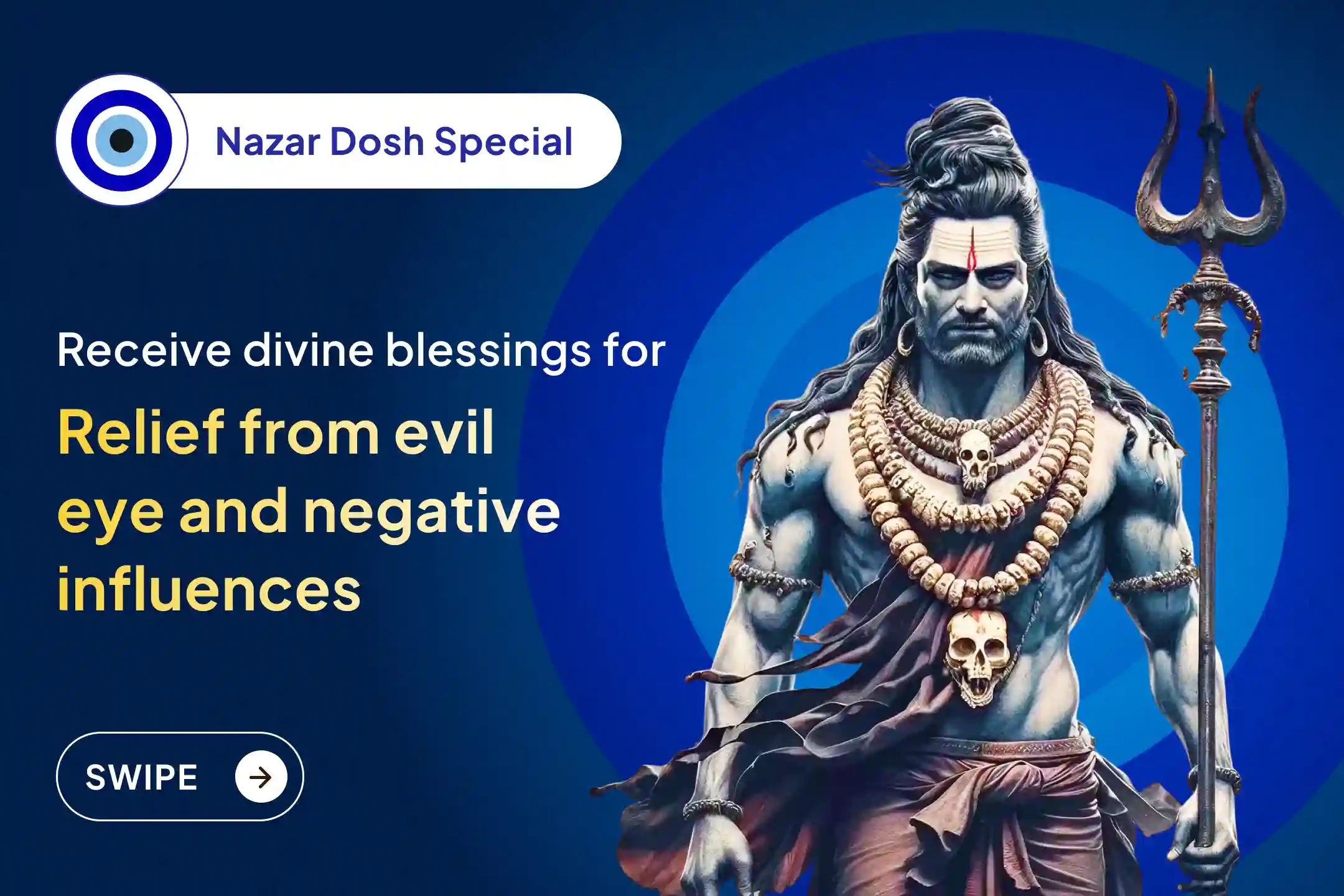 Nazar Dosh Special

Receive divine blessings for

Relief from evil eye and negative influences

SWIPE